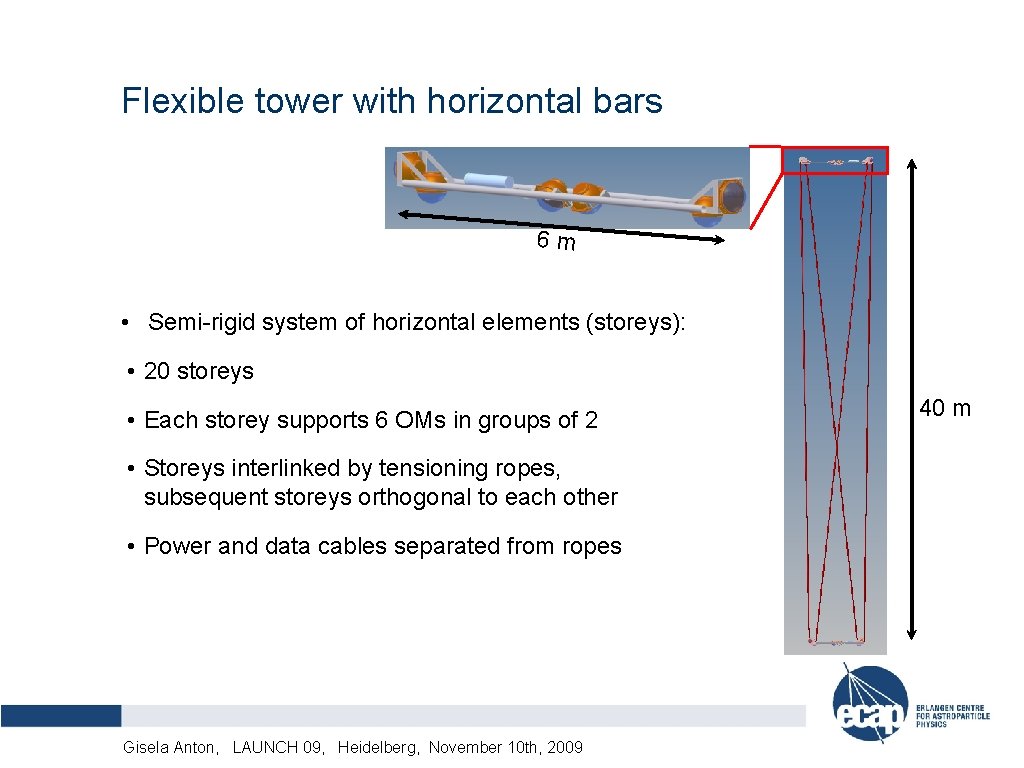 Flexible tower with horizontal bars

6 m

• Semi-rigid system of horizontal elements (storeys):

• 20 storeys

• Each storey supports 6 OMs in groups of 2

• Storeys interlinked by tensioning ropes, subsequent storeys orthogonal to each other

• Power and data cables separated from ropes

40 m

ecap

ERLANGEN CENTRE FOR ASTROPARTICLE PHYSICS

Gisela Anton, LAUNCH 09, Heidelberg, November 10th, 2009